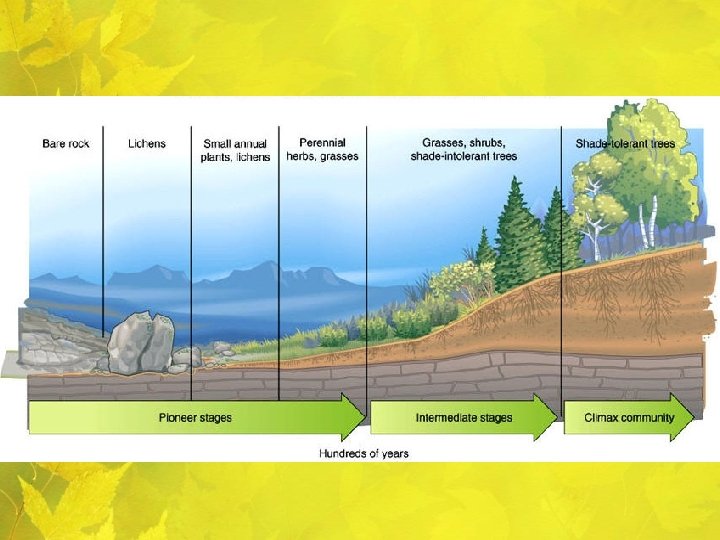 Bare rock

Lichens

Small annual plants, lichens

Perennial herbs, grasses

Grasses, shrubs, shade-intolerant trees

Shade-tolerant trees

Pioneer stages

Intermediate stages

Climax community

Hundreds of years